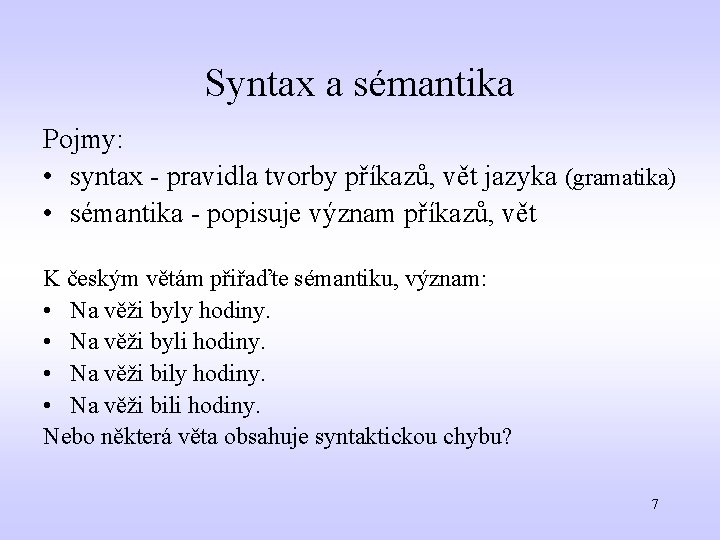 Syntax a sémantika

Pojmy:
• syntax - pravidla tvorby příkazů, vět jazyka (gramatika)
• sémantika - popisuje význam příkazů, vět

K českým větám přiřaďte sémantiku, význam:
• Na věži byly hodiny.
• Na věži byli hodiny.
• Na věži bily hodiny.
• Na věži bili hodiny.
Nebo některá věta obsahuje syntaktickou chybu?

7